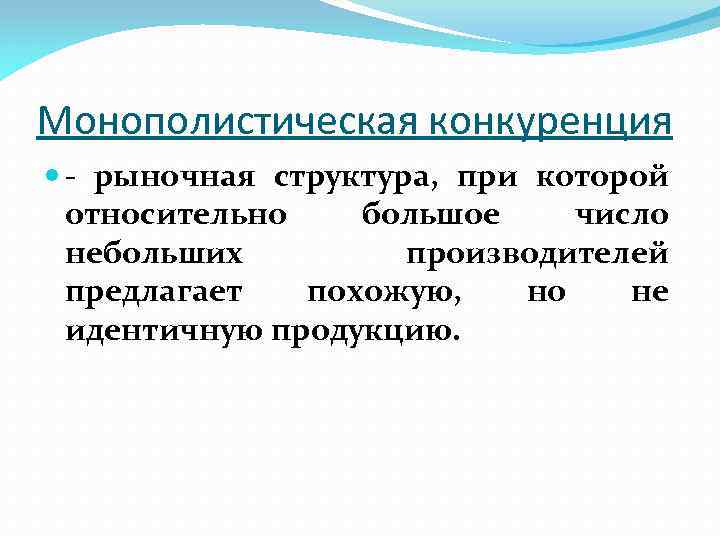 Монополистическая конкуренция

- рыночная структура, при которой относительно большое число небольших производителей предлагает похожую, но не идентичную продукцию.